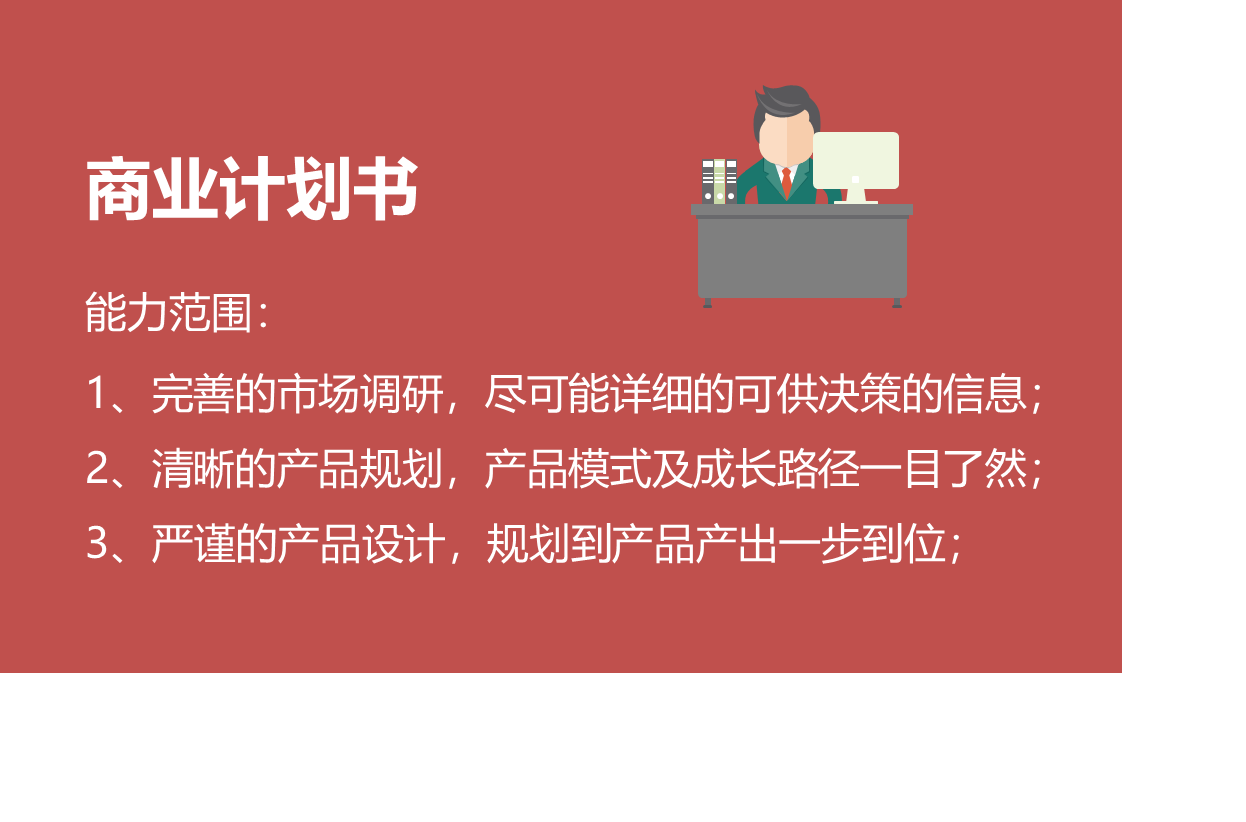 商业计划书

能力范围：

1、完善的市场调研，尽可能详细的可供决策的信息；

2、清晰的产品规划，产品模式及成长路径一目了然；

3、严谨的产品设计，规划到产品产出一步到位；